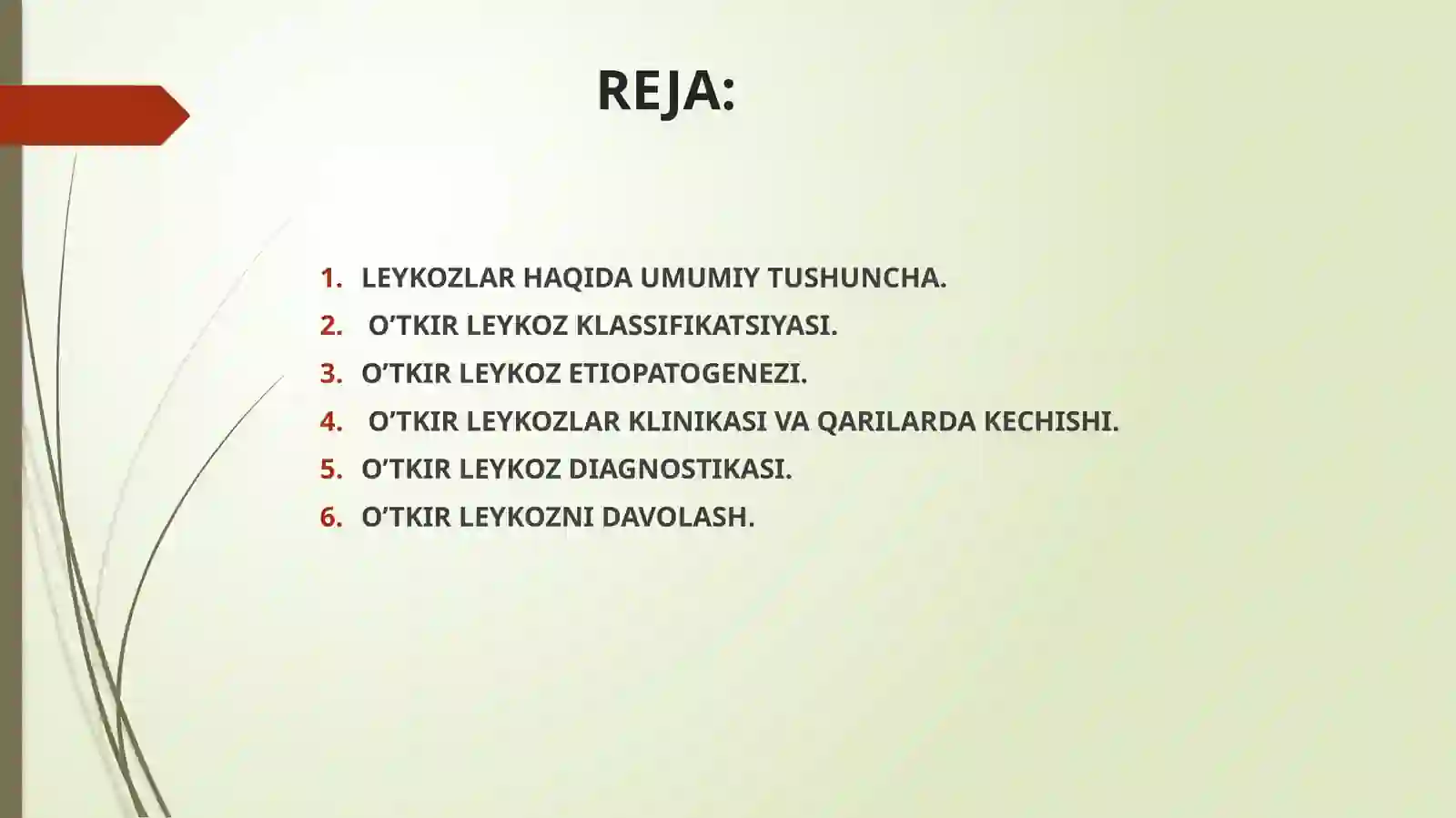 REJA:

1. LEYKOZLAR HAQIDA UMUMIY TUSHUNCHA.
2. O’TKIR LEYKOZ KLASSIFIKATSIYASI.
3. O’TKIR LEYKOZ ETIOPATOGENEZI.
4. O’TKIR LEYKOZLAR KLINIKASI VA QARILARDA KECHISHI.
5. O’TKIR LEYKOZ DIAGNOSTIKASI.
6. O’TKIR LEYKOZNI DAVOLASH.